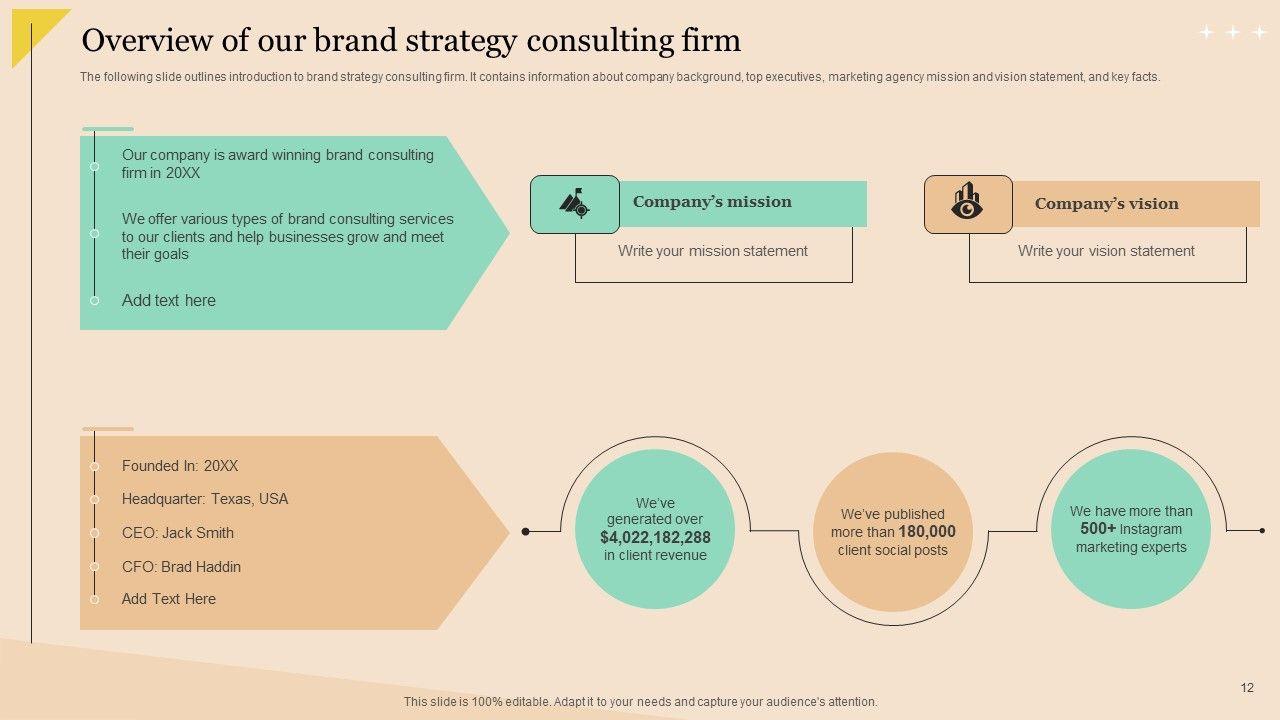 Overview of our brand strategy consulting firm

The following slide outlines introduction to brand strategy consulting firm. It contains information about company background, top executives, marketing agency mission and vision statement, and key facts.

Our company is award winning brand consulting firm in 20XX

We offer various types of brand consulting services to our clients and help businesses grow and meet their goals

Add text here

Company's mission

Write your mission statement

Company's vision

Write your vision statement

Founded In: 20XX

Headquarter: Texas, USA

CEO: Jack Smith

CFO: Brad Haddin

Add Text Here

We've generated over $4,022,182,288 in client revenue

We've published more than 180,000 client social posts

We have more than 500+ Instagram marketing experts

12

This slide is 100% editable. Adapt it to your needs and capture your audience's attention.